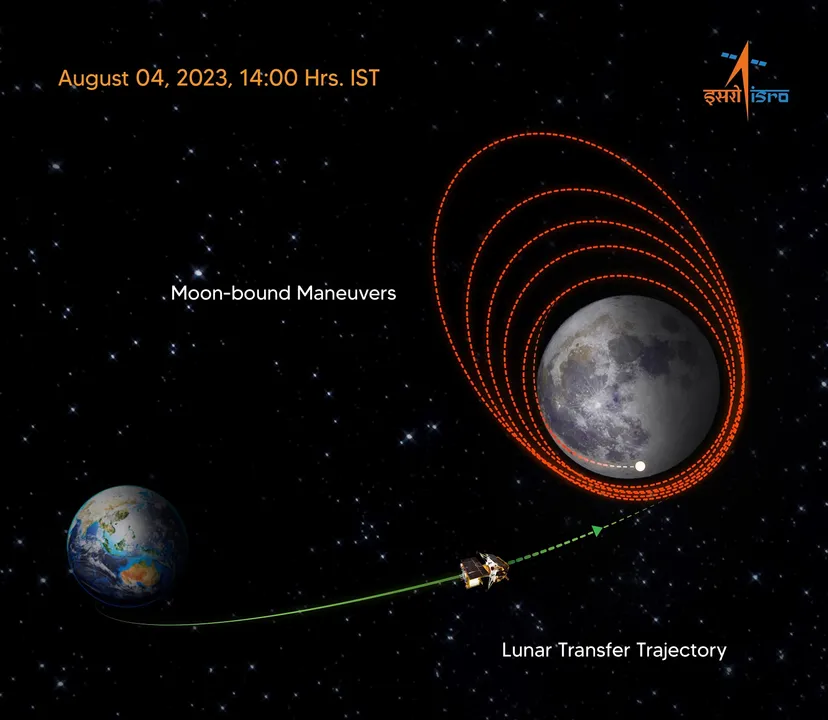 August 04, 2023, 14:00 Hrs. IST

इसरो isro

Moon-bound Maneuvers

Lunar Transfer Trajectory